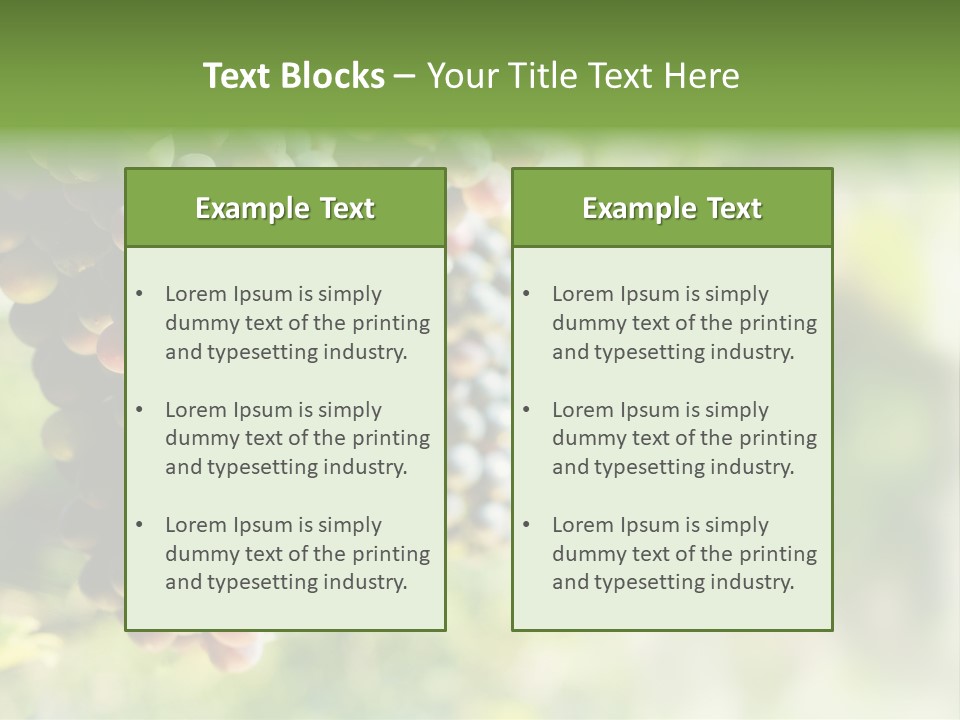 Text Blocks – Your Title Text Here

Example Text

• Lorem Ipsum is simply dummy text of the printing and typesetting industry.

• Lorem Ipsum is simply dummy text of the printing and typesetting industry.

• Lorem Ipsum is simply dummy text of the printing and typesetting industry.

Example Text

• Lorem Ipsum is simply dummy text of the printing and typesetting industry.

• Lorem Ipsum is simply dummy text of the printing and typesetting industry.

• Lorem Ipsum is simply dummy text of the printing and typesetting industry.